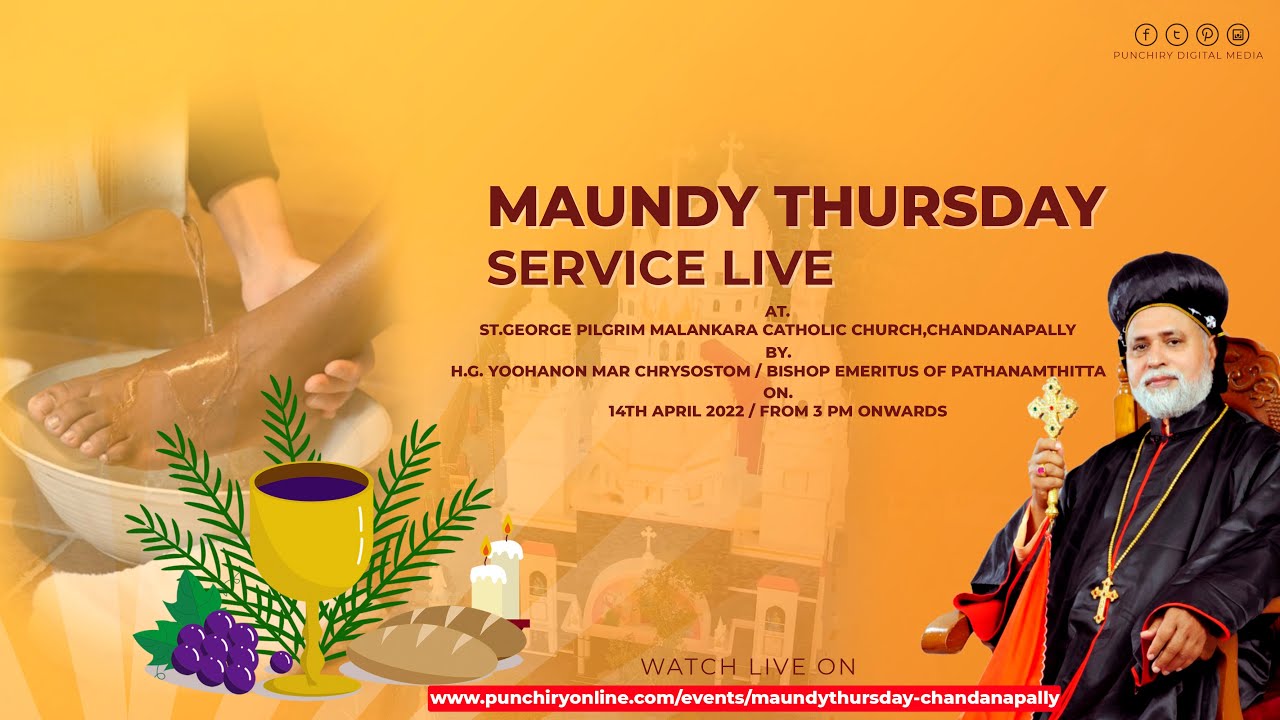 PUNCHIRY DIGITAL MEDIA

MAUNDY THURSDAY
SERVICE LIVE

AT.
ST.GEORGE PILGRIM MALANKARA CATHOLIC CHURCH,CHANDANAPALLY
BY.
H.G. YOOHANON MAR CHRYSOSTOM / BISHOP EMERITUS OF PATHANAMTHITTA
ON.
14TH APRIL 2022 / FROM 3 PM ONWARDS

WATCH LIVE ON
www.punchiryonline.com/events/maundythursday-chandanapally